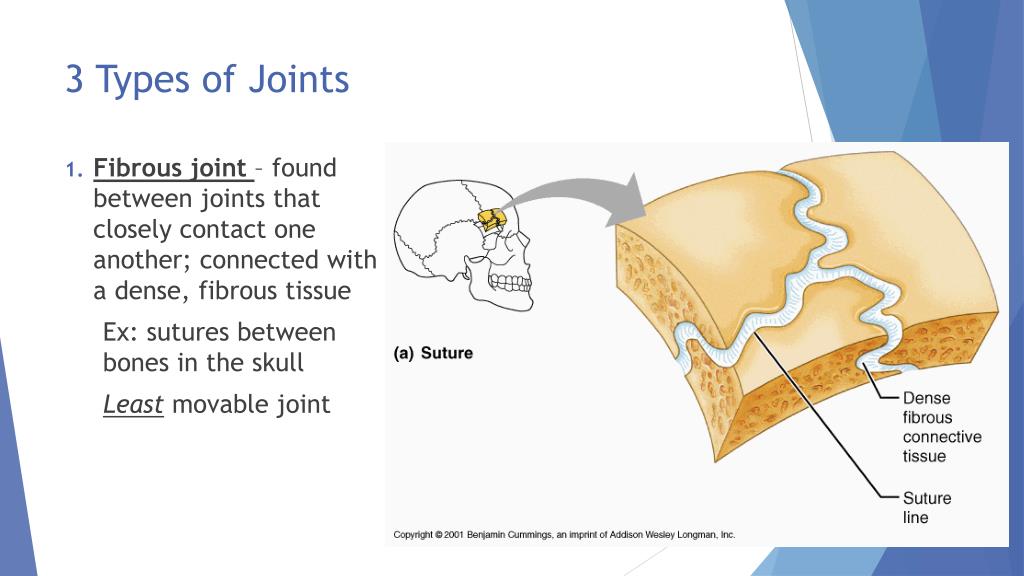 3 Types of Joints

1. Fibrous joint – found between joints that closely contact one another; connected with a dense, fibrous tissue

Ex: sutures between bones in the skull

Least movable joint

(a) Suture

Dense fibrous connective tissue

Suture line

Copyright © 2001 Benjamin Cummings, an imprint of Addison Wesley Longman, Inc.